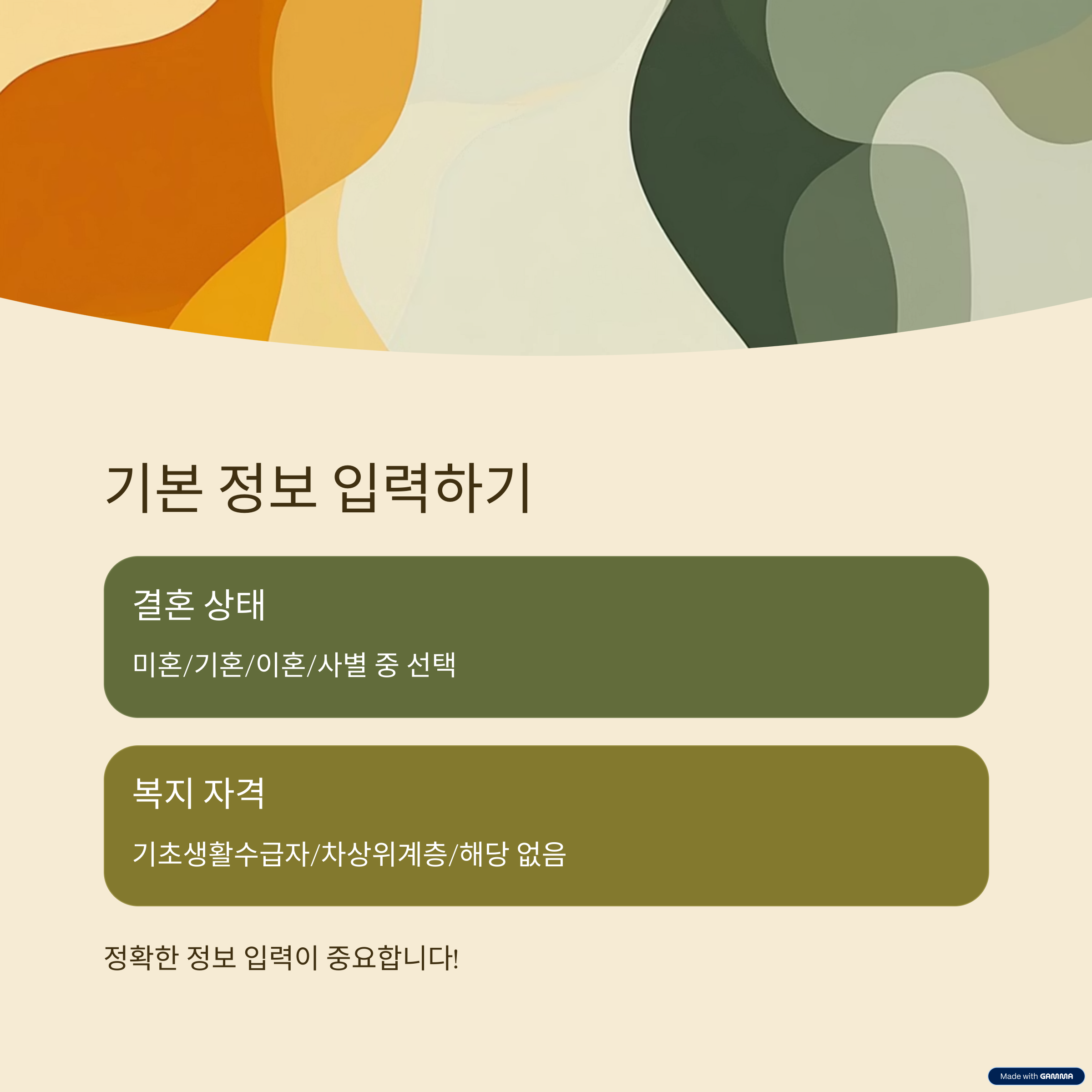 기본 정보 입력하기

결혼 상태

미혼/기혼/이혼/사별 중 선택

복지 자격

기초생활수급자/차상위계층/해당 없음

정확한 정보 입력이 중요합니다!

Made with GAMMA